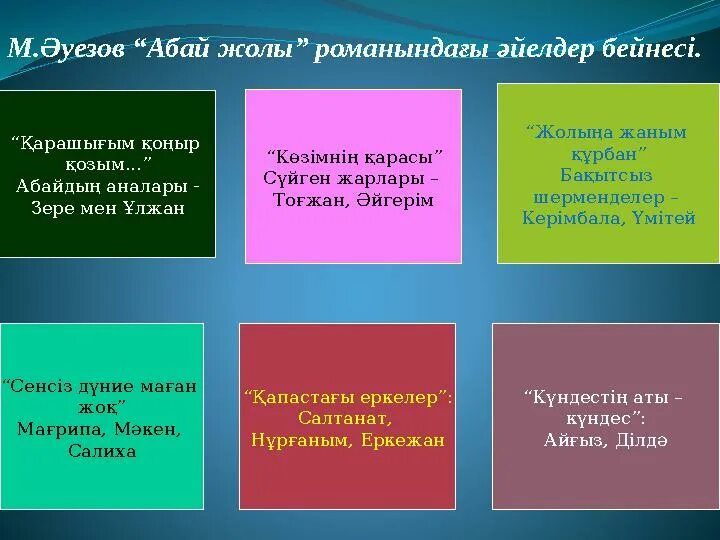 М.Әуезов “Абай жолы” романындағы әйелдер бейнесі.

“Қарашығым қоңыр қозым...” Абайдың аналары - Зере мен Ұлжан

“Көзімнің қарасы” Сүйген жарлары – Тоғжан, Әйгерім

“Жолыңа жаным құрбан” Бақытсыз шерменделер – Керімбала, Үмітей

“Сенсіз дүние маған жоқ” Мағрипа, Мәкен, Салиха

“Қапастағы еркелер”: Салтанат, Нұрғаным, Еркежан

“Күндестің аты – күндес”: Айғыз, Ділдә